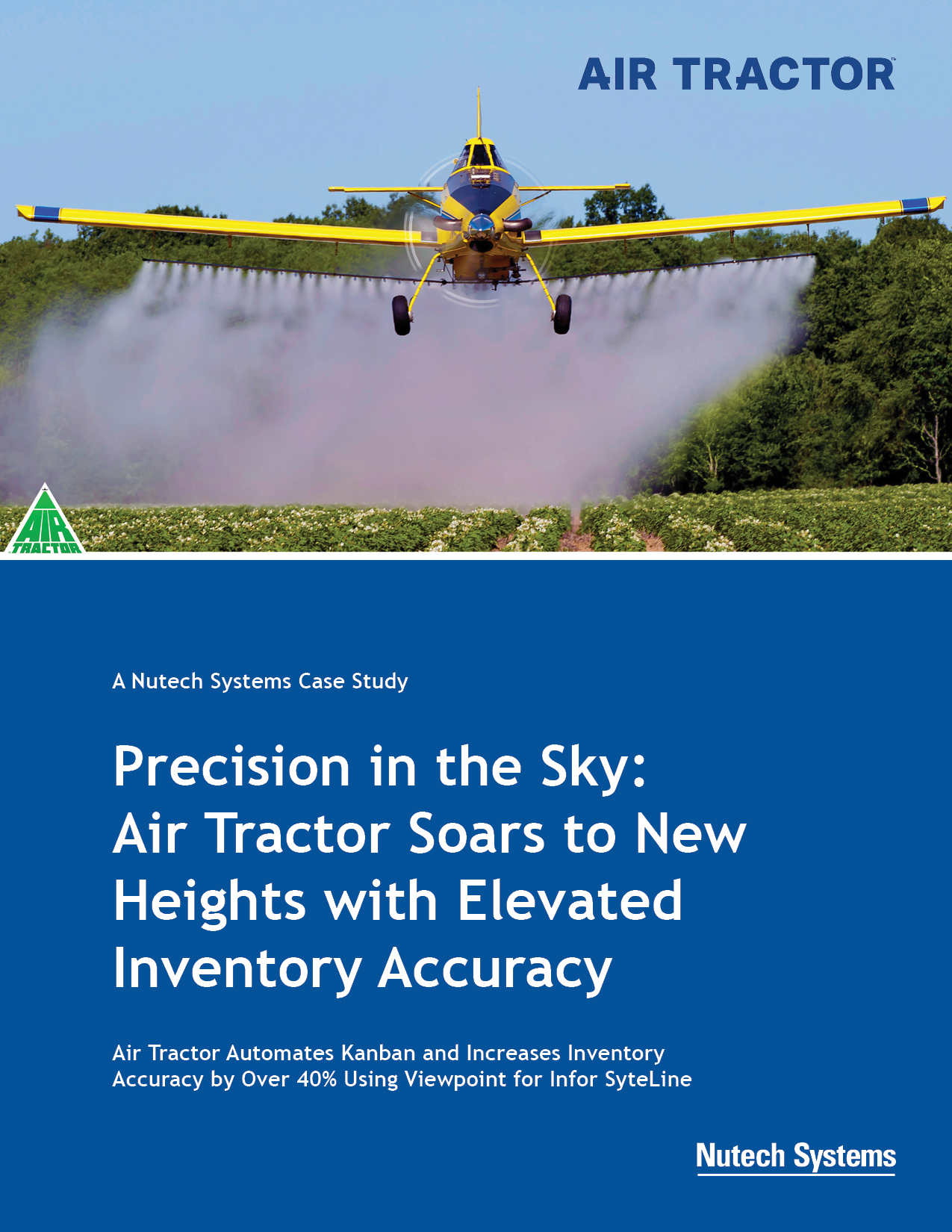 AIR TRACTOR™

AIR TRACTOR

A Nutech Systems Case Study

Precision in the Sky: Air Tractor Soars to New Heights with Elevated Inventory Accuracy

Air Tractor Automates Kanban and Increases Inventory Accuracy by Over 40% Using Viewpoint for Infor SyteLine

Nutech Systems